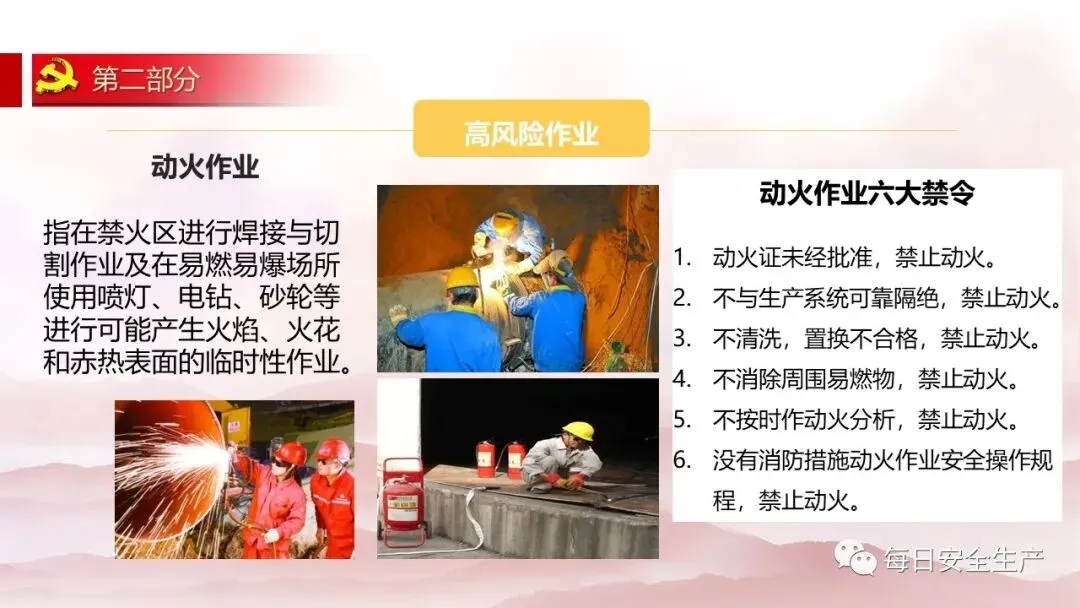 第二部分

高风险作业

动火作业

指在禁火区进行焊接与切割作业及在易燃易爆场所使用喷灯、电钻、砂轮等进行可能产生火焰、火花和赤热表面的临时性作业。

动火作业六大禁令

1. 动火证未经批准，禁止动火。
2. 不与生产系统可靠隔绝，禁止动火。
3. 不清洗，置换不合格，禁止动火。
4. 不消除周围易燃物，禁止动火。
5. 不按时作动火分析，禁止动火。
6. 没有消防措施动火作业安全操作规程，禁止动火。

每日安全生产